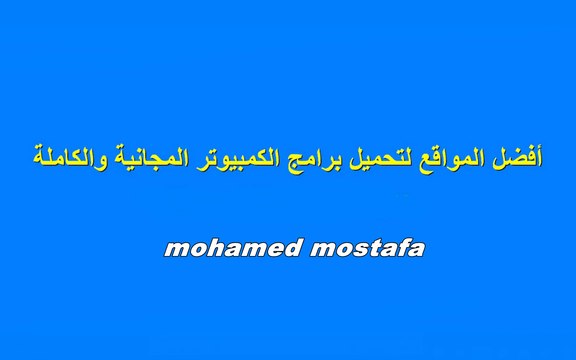 أفضل المواقع لتحميل برامج الكمبيوتر المجانية والكاملة

mohamed mostafa